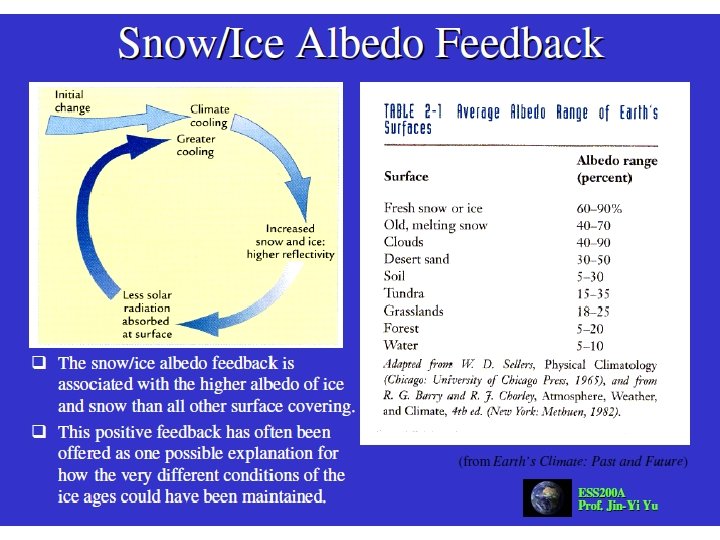 Snow/Ice Albedo Feedback

Initial change

Climate cooling

Greater cooling

Increased snow and ice: higher reflectivity

Less solar radiation absorbed at surface

TABLE 2-1 Average Albedo Range of Earth's Surfaces

| Surface | Albedo range (percent) |
|---|---|
| Fresh snow or ice | 60–90% |
| Old, melting snow | 40–70 |
| Clouds | 40–90 |
| Desert sand | 30–50 |
| Soil | 5–30 |
| Tundra | 15–35 |
| Grasslands | 18–25 |
| Forest | 5–20 |
| Water | 5–10 |

Adapted from W. D. Sellers, Physical Climatology (Chicago: University of Chicago Press, 1965), and from R. G. Barry and R. J. Chorley, Atmosphere, Weather, and Climate, 4th ed. (New York: Methuen, 1982).

❑ The snow/ice albedo feedback is associated with the higher albedo of ice and snow than all other surface covering.

❑ This positive feedback has often been offered as one possible explanation for how the very different conditions of the ice ages could have been maintained.

(from Earth's Climate: Past and Future)

ESS200A
Prof. Jin-Yi Yu